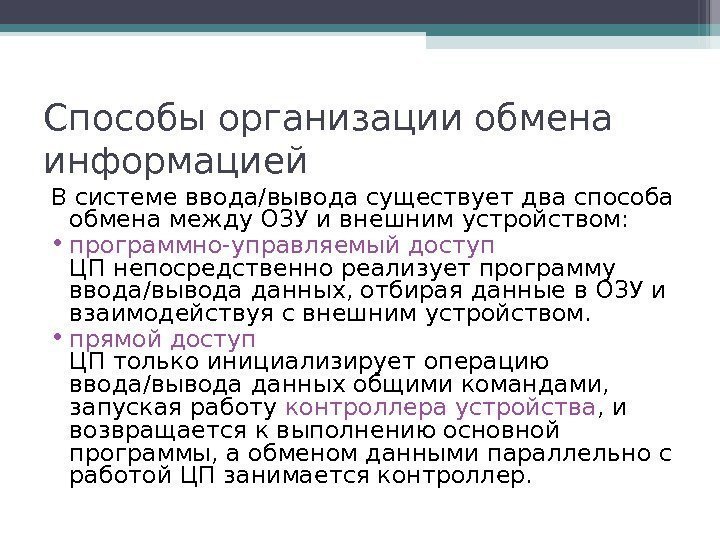 Способы организации обмена информацией

В системе ввода/вывода существует два способа обмена между ОЗУ и внешним устройством:

• программно-управляемый доступ
ЦП непосредственно реализует программу ввода/вывода данных, отбирая данные в ОЗУ и взаимодействуя с внешним устройством.

• прямой доступ
ЦП только инициализирует операцию ввода/вывода данных общими командами, запуская работу контроллера устройства, и возвращается к выполнению основной программы, а обменом данными параллельно с работой ЦП занимается контроллер.